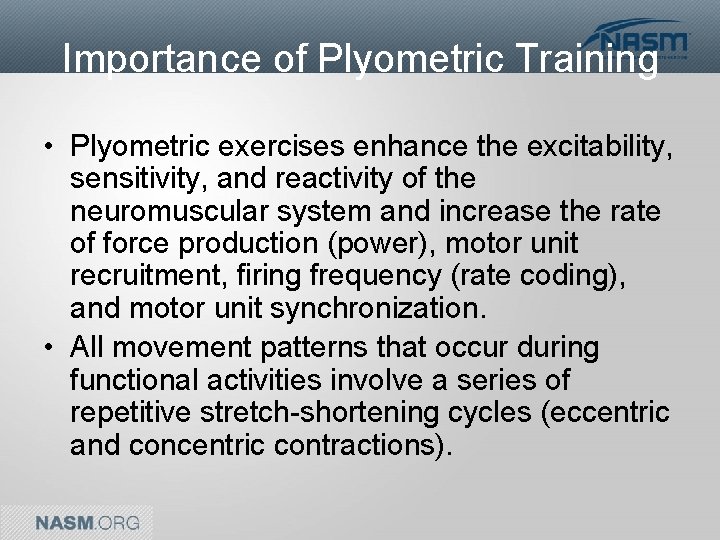 NASM

Importance of Plyometric Training

• Plyometric exercises enhance the excitability, sensitivity, and reactivity of the neuromuscular system and increase the rate of force production (power), motor unit recruitment, firing frequency (rate coding), and motor unit synchronization.
• All movement patterns that occur during functional activities involve a series of repetitive stretch-shortening cycles (eccentric and concentric contractions).

NASM.ORG